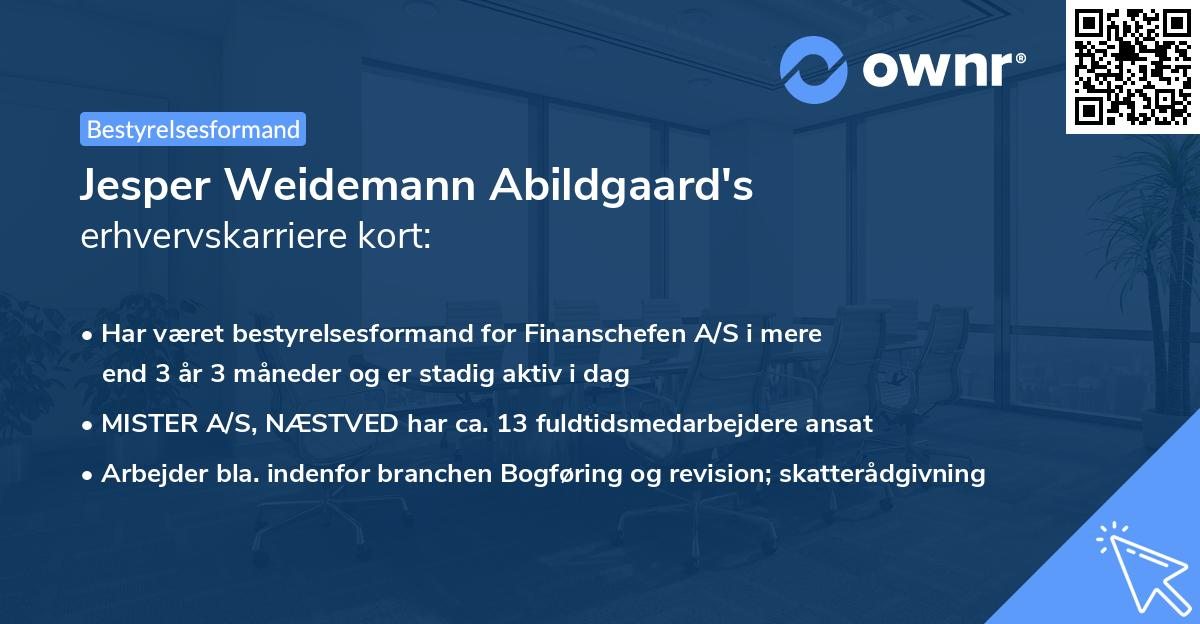 ownr®

Bestyrelsesformand

Jesper Weidemann Abildgaard's erhvervskarriere kort:

• Har været bestyrelsesformand for Finanschefen A/S i mere end 3 år 3 måneder og er stadig aktiv i dag

• MISTER A/S, NÆSTVED har ca. 13 fuldtidsmedarbejdere ansat

• Arbejder bla. indenfor branchen Bogføring og revision; skatterådgivning